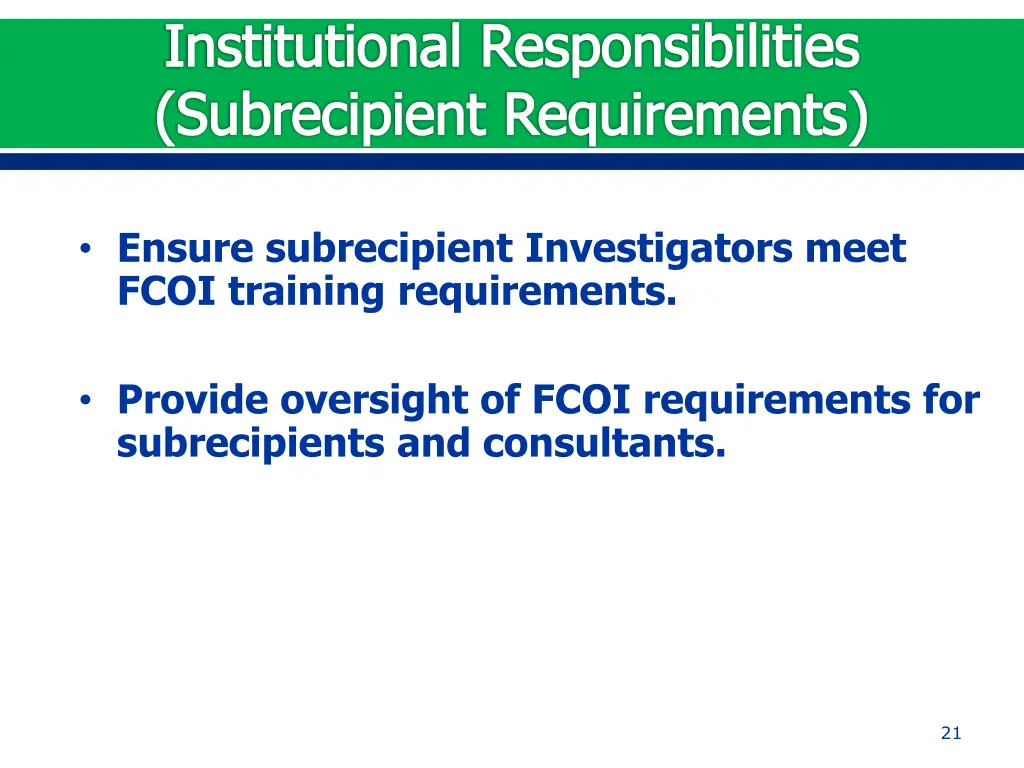 Institutional Responsibilities (Subrecipient Requirements)

• Ensure subrecipient Investigators meet FCOI training requirements.

• Provide oversight of FCOI requirements for subrecipients and consultants.

21